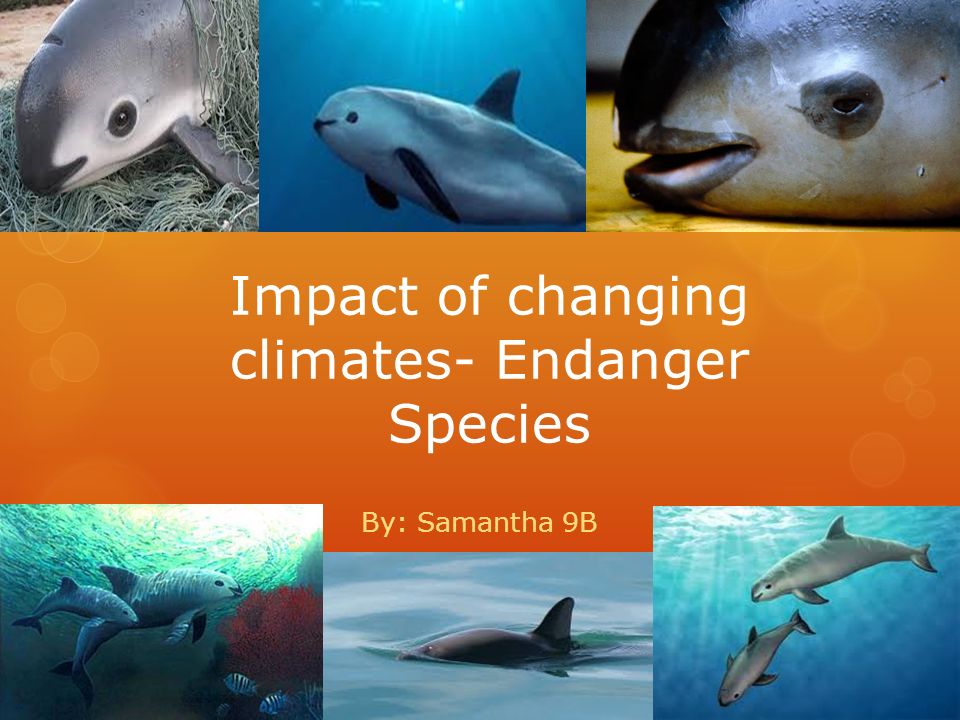 Impact of changing climates- Endanger Species

By: Samantha 9B